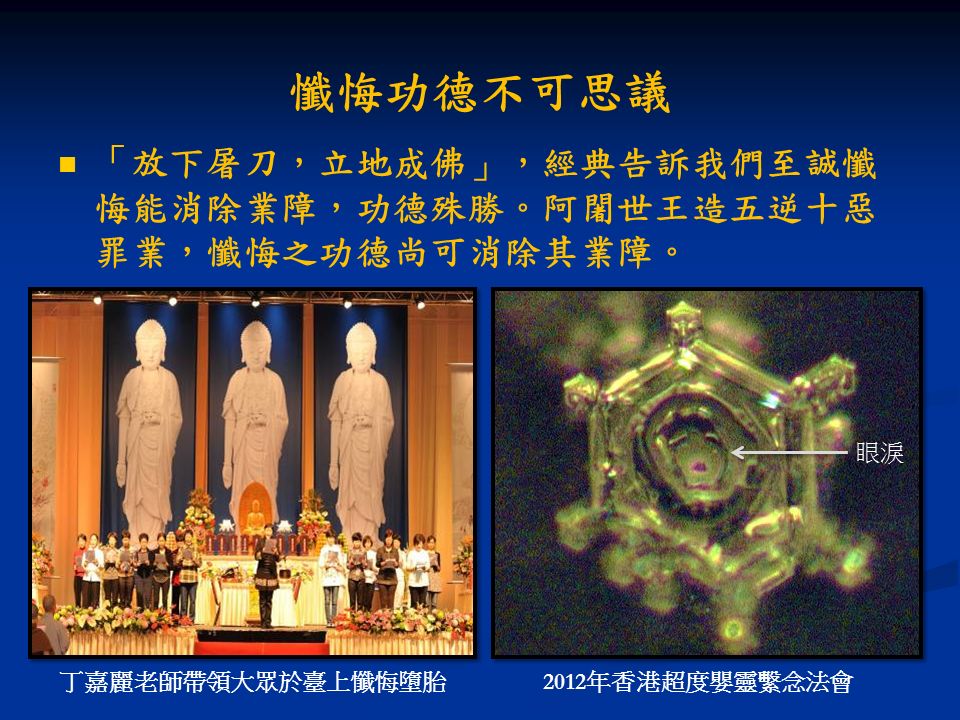 懺悔功德不可思議

■ 「放下屠刀，立地成佛」，經典告訴我們至誠懺悔能消除業障，功德殊勝。阿闍世王造五逆十惡罪業，懺悔之功德尚可消除其業障。

眼淚

丁嘉麗老師帶領大眾於臺上懺悔墮胎

2012年香港超度嬰靈繫念法會